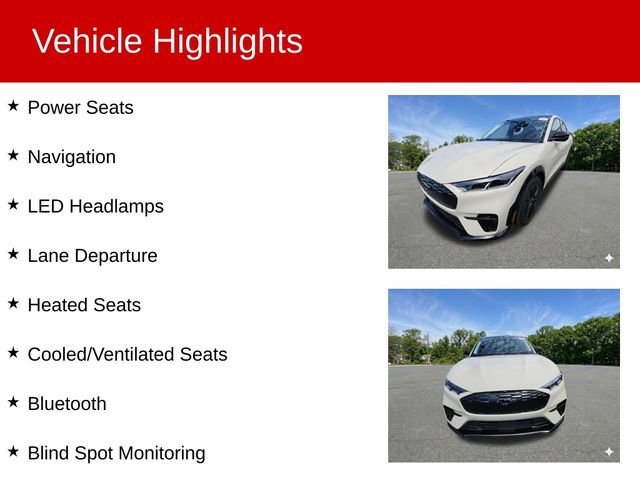 Vehicle Highlights

★ Power Seats

★ Navigation

★ LED Headlamps

★ Lane Departure

★ Heated Seats

★ Cooled/Ventilated Seats

★ Bluetooth

★ Blind Spot Monitoring